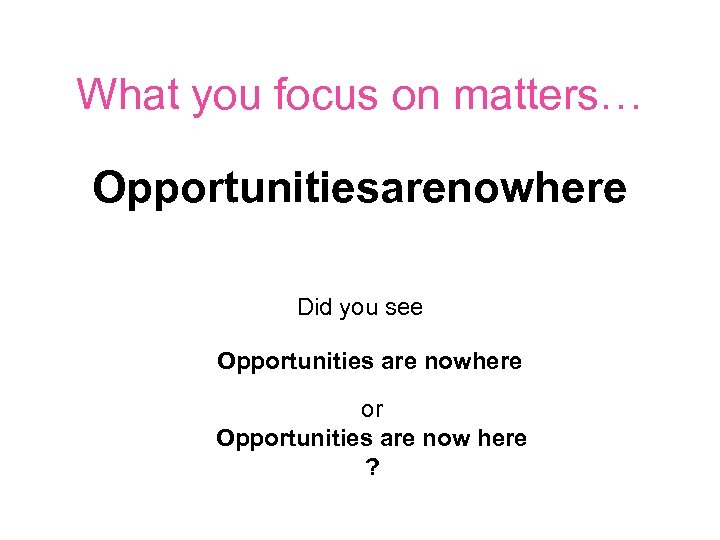 What you focus on matters…

Opportunitiesarenowhere

Did you see

Opportunities are nowhere

or

Opportunities are now here

?